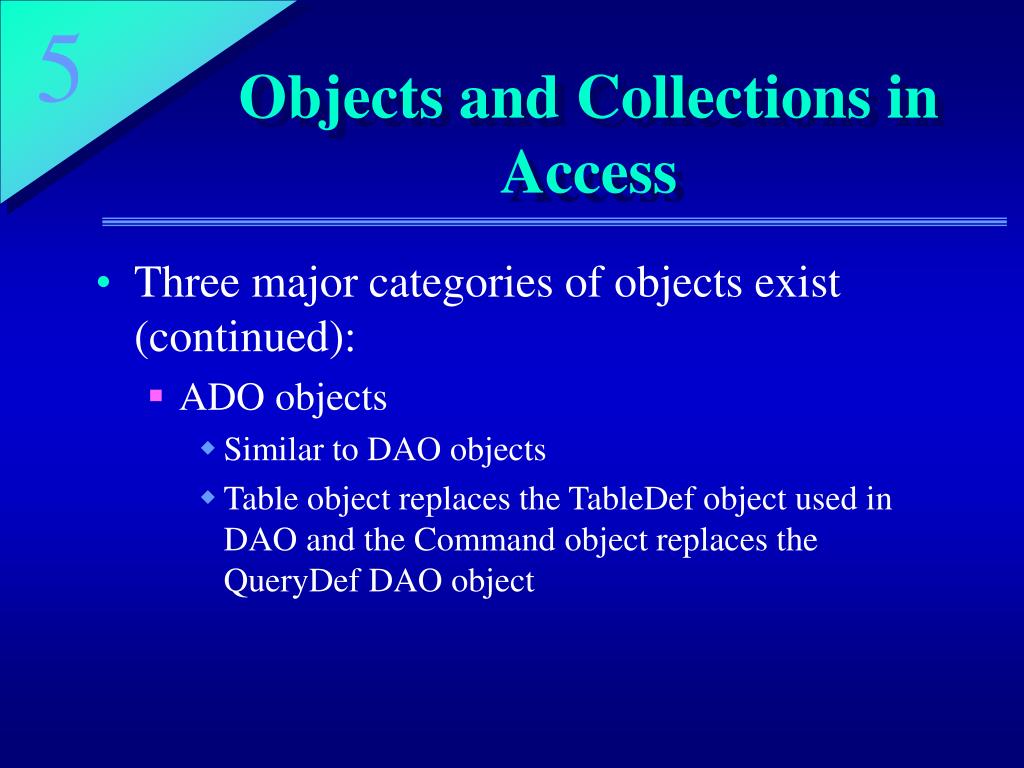 5

Objects and Collections in Access

• Three major categories of objects exist (continued):
 ▪ ADO objects
  ◆ Similar to DAO objects
  ◆ Table object replaces the TableDef object used in DAO and the Command object replaces the QueryDef DAO object